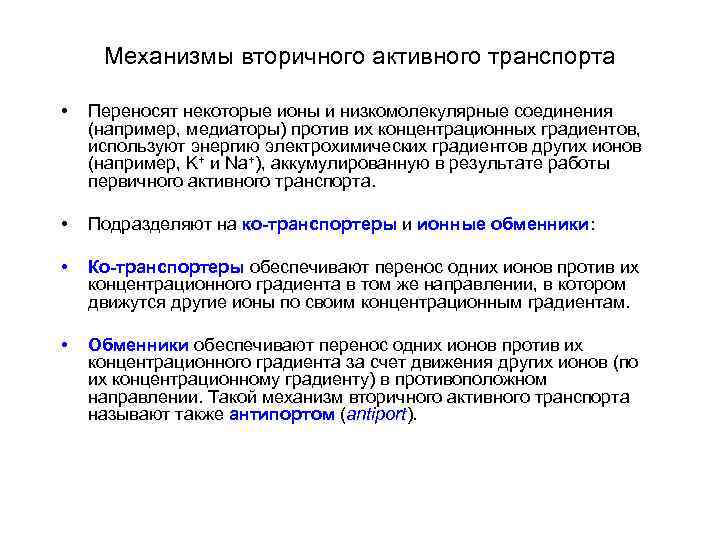 Механизмы вторичного активного транспорта

• Переносят некоторые ионы и низкомолекулярные соединения (например, медиаторы) против их концентрационных градиентов, используют энергию электрохимических градиентов других ионов (например, $K^+$ и $Na^+$), аккумулированную в результате работы первичного активного транспорта.

• Подразделяют на ко-транспортеры и ионные обменники:

• Ко-транспортеры обеспечивают перенос одних ионов против их концентрационного градиента в том же направлении, в котором движутся другие ионы по своим концентрационным градиентам.

• Обменники обеспечивают перенос одних ионов против их концентрационного градиента за счет движения других ионов (по их концентрационному градиенту) в противоположном направлении. Такой механизм вторичного активного транспорта называют также антипортом (antiport).